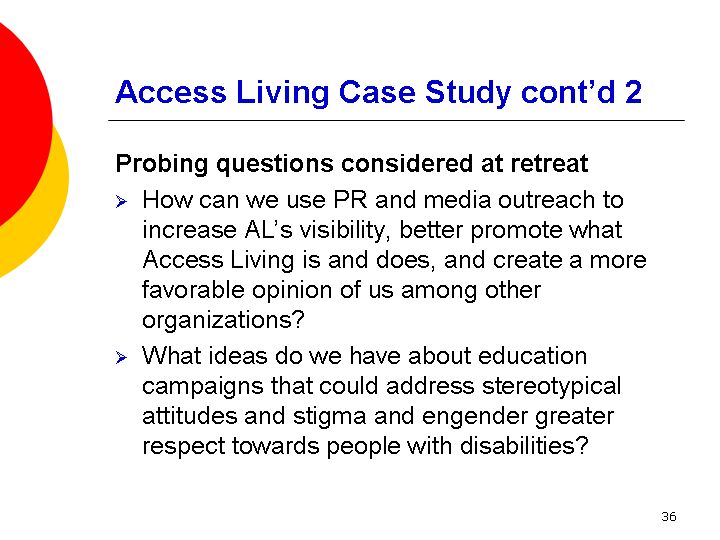 Access Living Case Study cont’d 2

Probing questions considered at retreat

➢ How can we use PR and media outreach to increase AL’s visibility, better promote what Access Living is and does, and create a more favorable opinion of us among other organizations?

➢ What ideas do we have about education campaigns that could address stereotypical attitudes and stigma and engender greater respect towards people with disabilities?

36